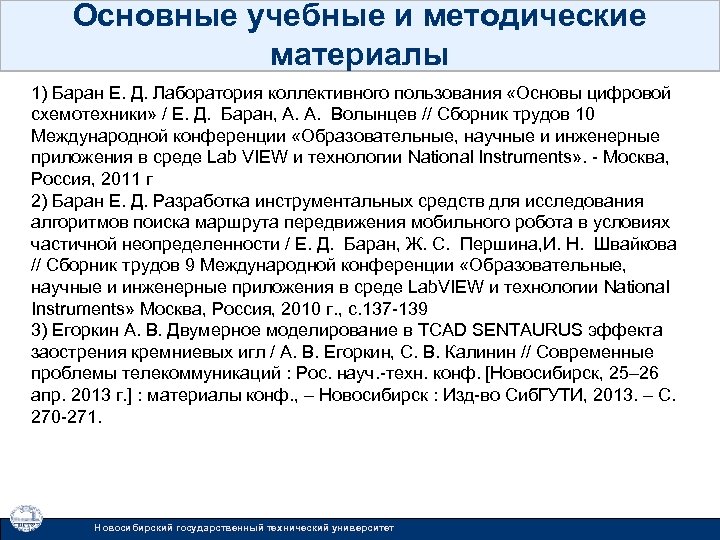 Основные учебные и методические материалы

1) Баран Е. Д. Лаборатория коллективного пользования «Основы цифровой схемотехники» / Е. Д. Баран, А. А. Волынцев // Сборник трудов 10 Международной конференции «Образовательные, научные и инженерные приложения в среде Lab VIEW и технологии National Instruments». - Москва, Россия, 2011 г
2) Баран Е. Д. Разработка инструментальных средств для исследования алгоритмов поиска маршрута передвижения мобильного робота в условиях частичной неопределенности / Е. Д. Баран, Ж. С. Першина,И. Н. Швайкова // Сборник трудов 9 Международной конференции «Образовательные, научные и инженерные приложения в среде LabVIEW и технологии National Instruments» Москва, Россия, 2010 г., с.137-139
3) Егоркин А. В. Двумерное моделирование в TCAD SENTAURUS эффекта заострения кремниевых игл / А. В. Егоркин, С. В. Калинин // Современные проблемы телекоммуникаций : Рос. науч.-техн. конф. [Новосибирск, 25–26 апр. 2013 г.] : материалы конф., – Новосибирск : Изд-во СибГУТИ, 2013. – С. 270-271.

Новосибирский государственный технический университет